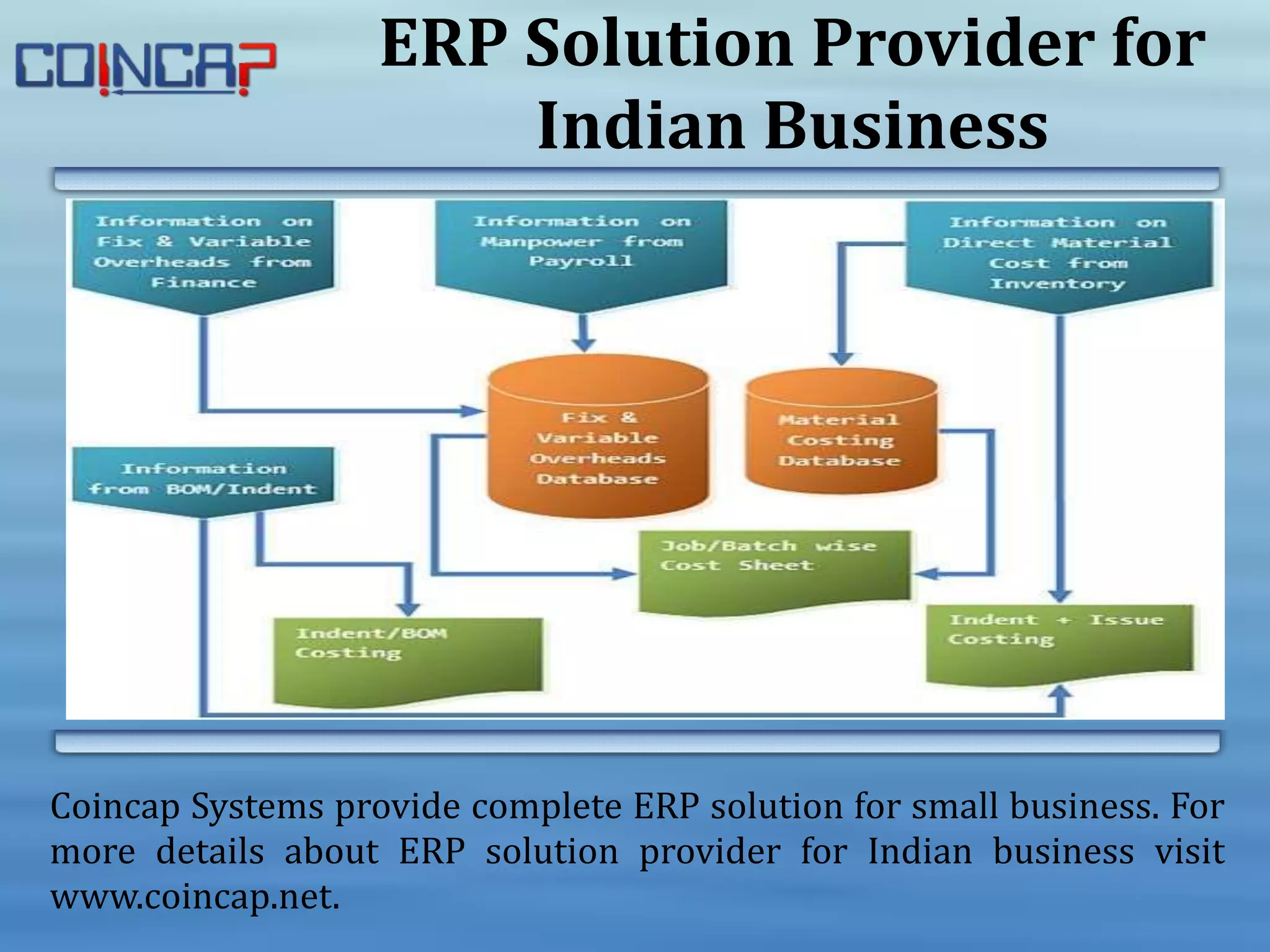 COINCAP

ERP Solution Provider for Indian Business

Information on Fix & Variable Overheads from Finance

Information on Manpower from Payroll

Information on Direct Material Cost from Inventory

Fix & Variable Overheads Database

Material Costing Database

Information from BOM/Indent

Job/Batch wise Cost Sheet

Indent/BOM Costing

Indent + Issue Costing

Coincap Systems provide complete ERP solution for small business. For more details about ERP solution provider for Indian business visit www.coincap.net.